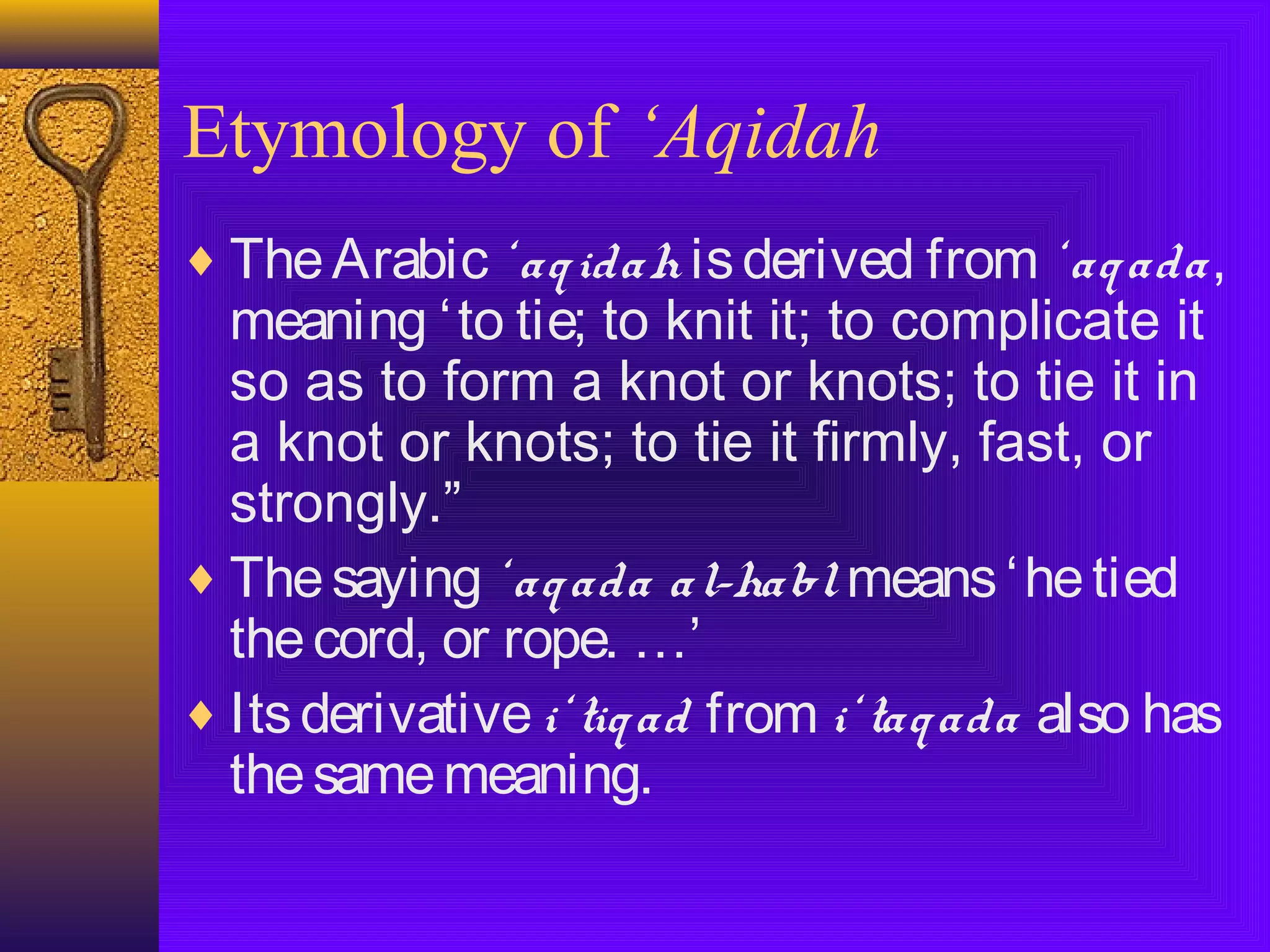 Etymology of ‘Aqidah

♦ The Arabic ‘aqidah is derived from ‘aqada, meaning ‘to tie; to knit it; to complicate it so as to form a knot or knots; to tie it in a knot or knots; to tie it firmly, fast, or strongly.”

♦ The saying ‘aqada al-habl means ‘he tied the cord, or rope. …’

♦ Its derivative i‘tiqad from i‘taqada also has the same meaning.